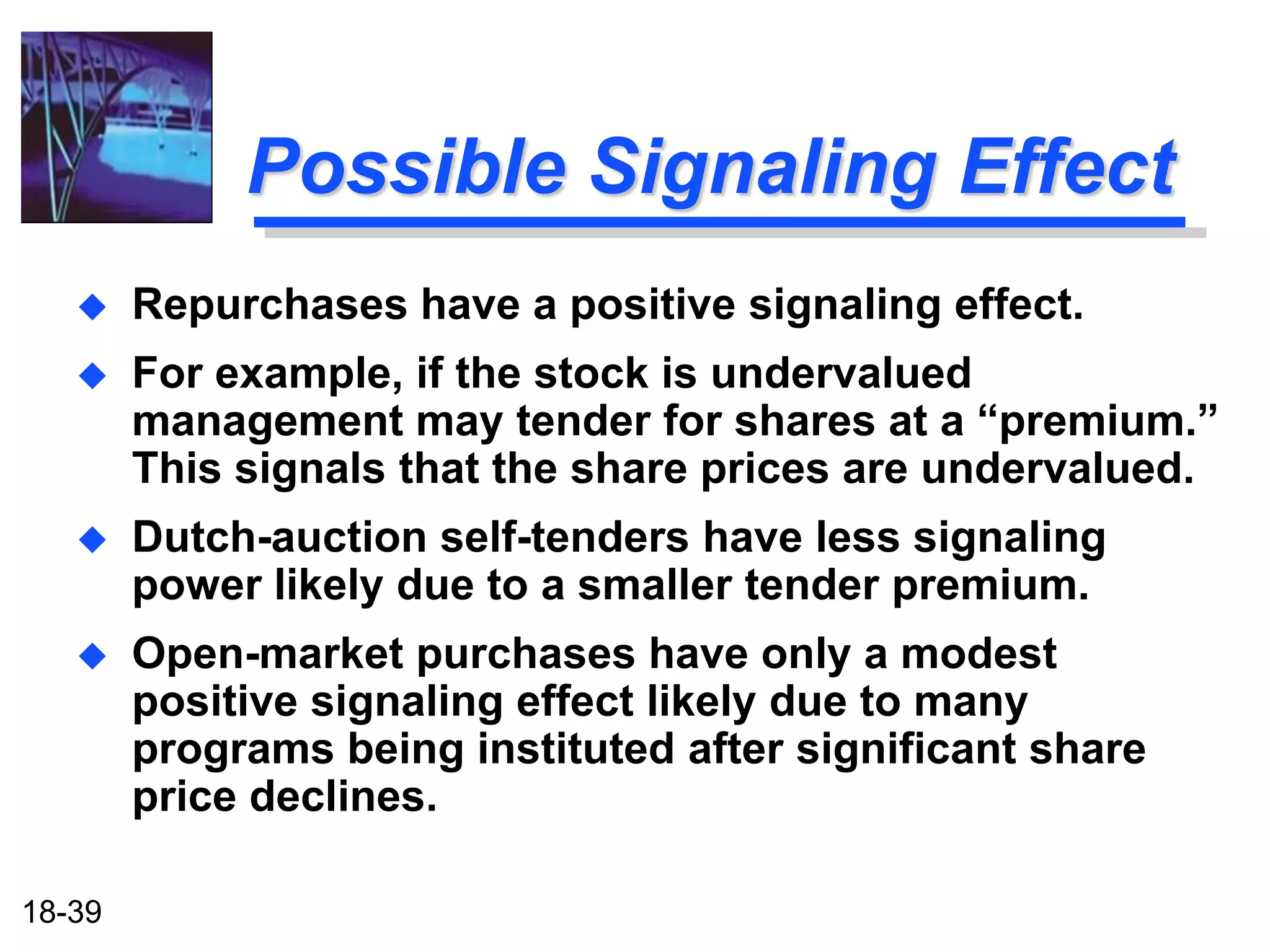 Possible Signaling Effect

◆ Repurchases have a positive signaling effect.

◆ For example, if the stock is undervalued management may tender for shares at a “premium.” This signals that the share prices are undervalued.

◆ Dutch-auction self-tenders have less signaling power likely due to a smaller tender premium.

◆ Open-market purchases have only a modest positive signaling effect likely due to many programs being instituted after significant share price declines.

18-39